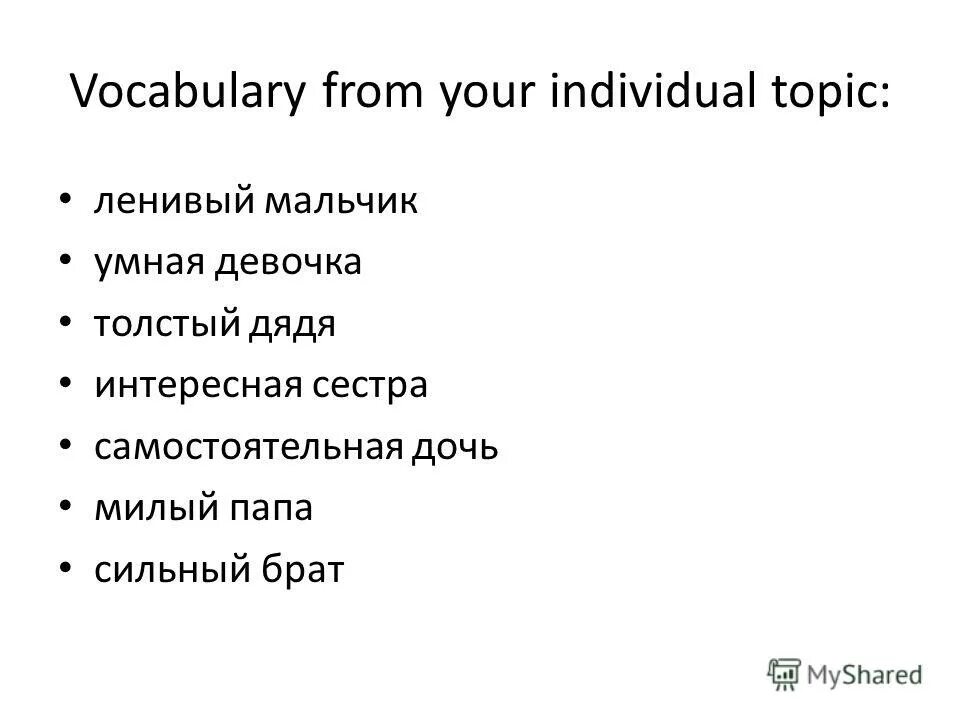 Vocabulary from your individual topic:

• ленивый мальчик
• умная девочка
• толстый дядя
• интересная сестра
• самостоятельная дочь
• милый папа
• сильный брат

MyShared